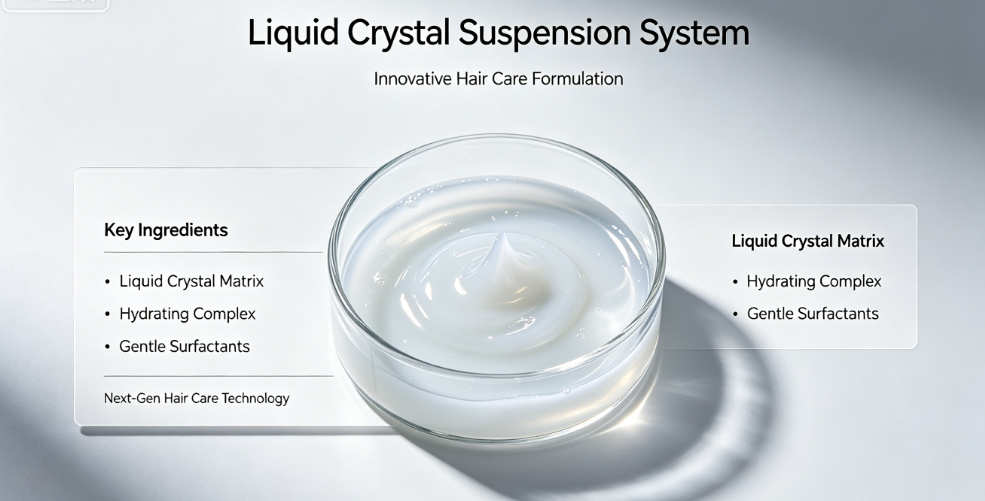 Liquid Crystal Suspension System

Innovative Hair Care Formulation

Key Ingredients

• Liquid Crystal Matrix
• Hydrating Complex
• Gentle Surfactants

Next-Gen Hair Care Technology

Liquid Crystal Matrix

• Hydrating Complex
• Gentle Surfactants